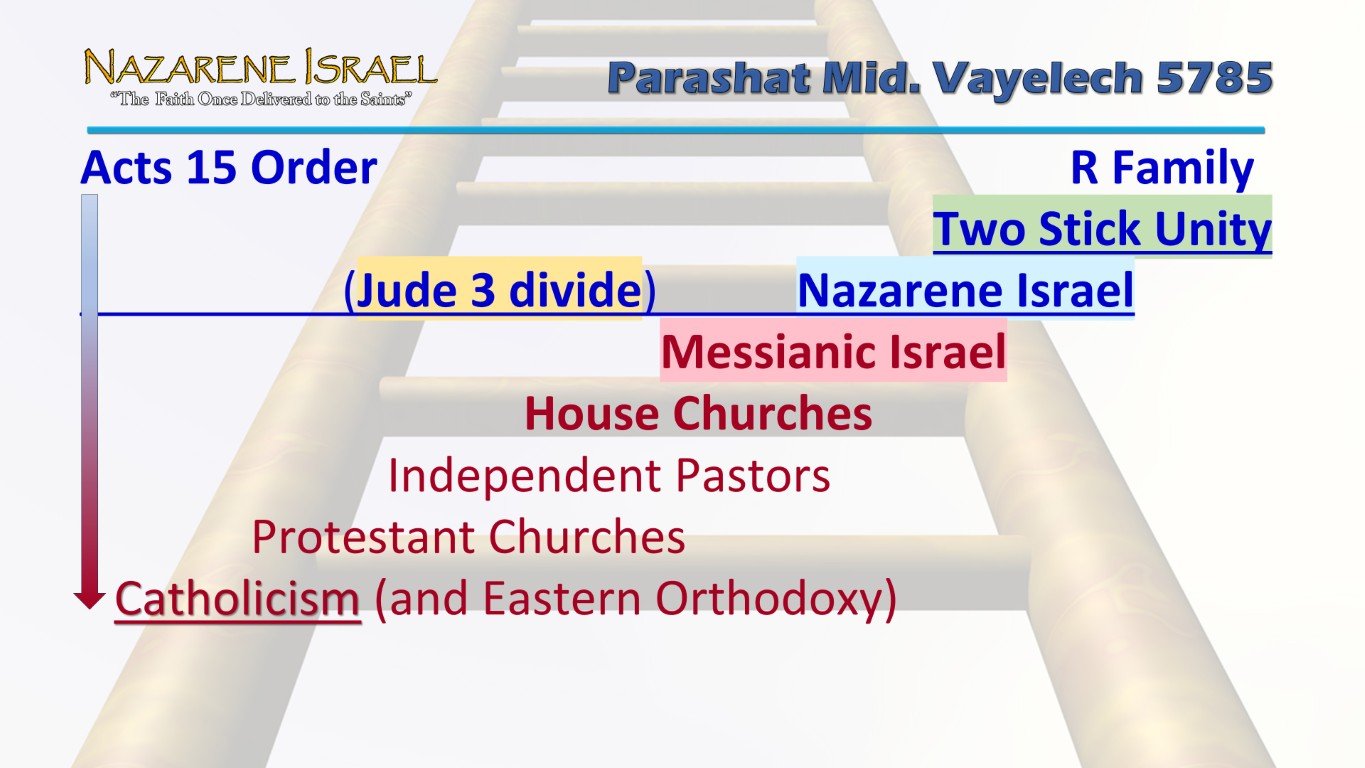 NAZARENE ISRAEL
"The Faith Once Delivered to the Saints"

Parashat Mid. Vayelech 5785

Acts 15 Order

R Family

Two Stick Unity

(Jude 3 divide)

Nazarene Israel

Messianic Israel

House Churches

Independent Pastors

Protestant Churches

Catholicism (and Eastern Orthodoxy)